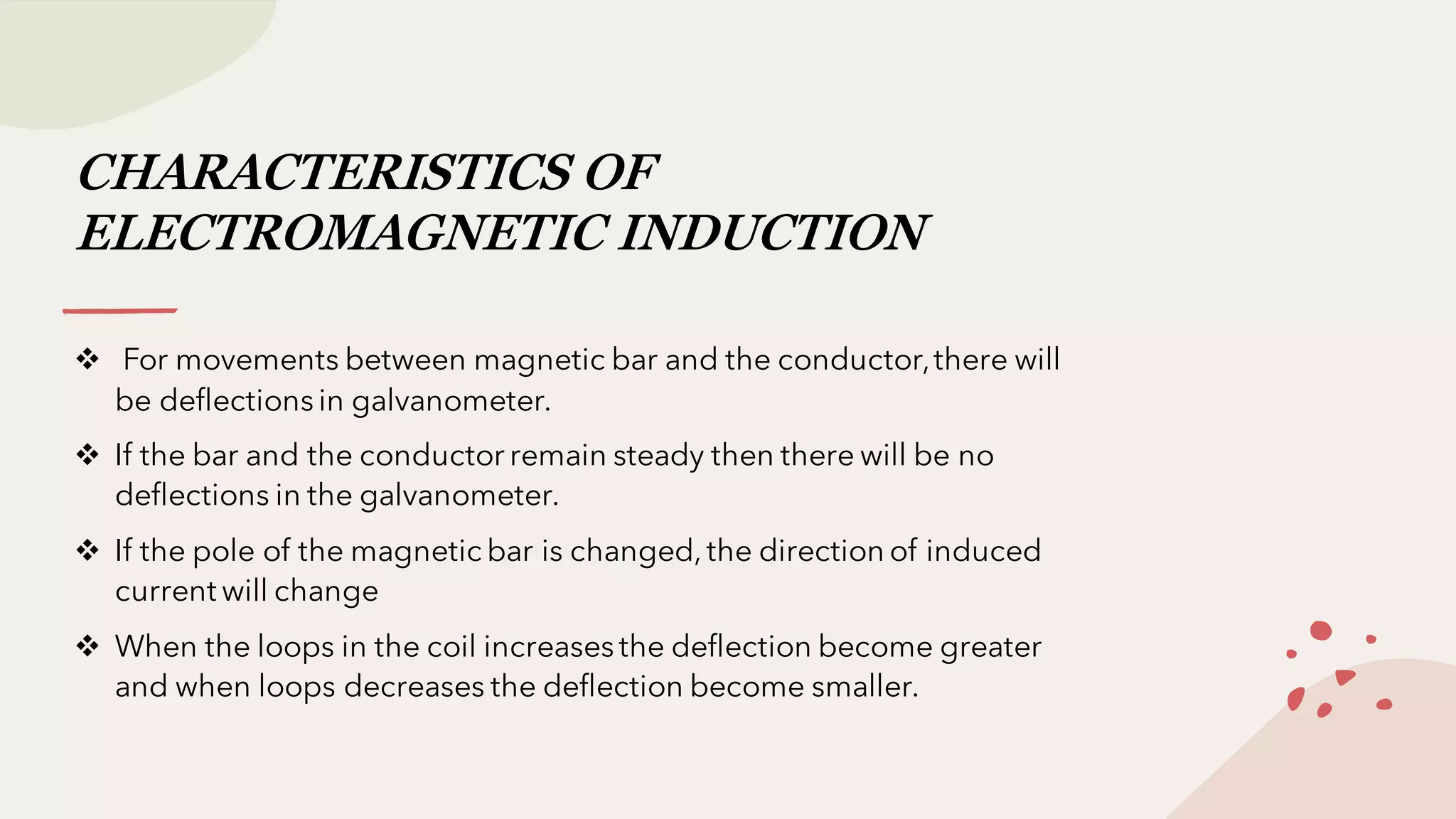 CHARACTERISTICS OF ELECTROMAGNETIC INDUCTION

❖ For movements between magnetic bar and the conductor, there will be deflections in galvanometer.

❖ If the bar and the conductor remain steady then there will be no deflections in the galvanometer.

❖ If the pole of the magnetic bar is changed, the direction of induced current will change

❖ When the loops in the coil increases the deflection become greater and when loops decreases the deflection become smaller.